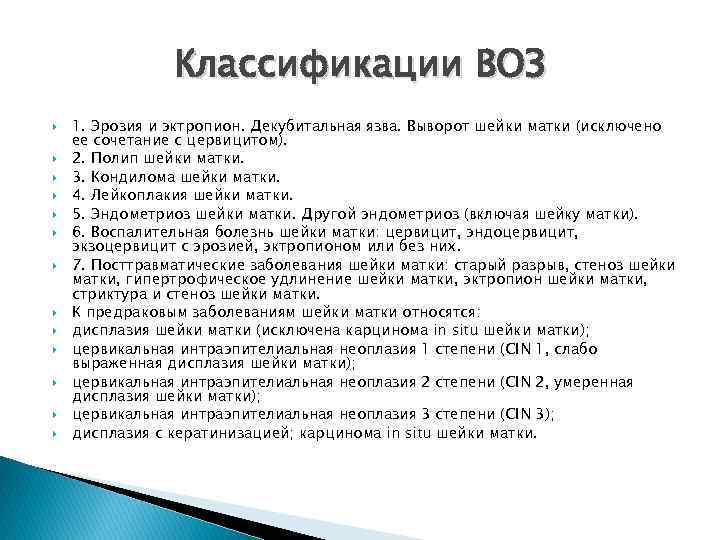 Классификации ВОЗ

1. Эрозия и эктропион. Декубитальная язва. Выворот шейки матки (исключено ее сочетание с цервицитом).

2. Полип шейки матки.

3. Кондилома шейки матки.

4. Лейкоплакия шейки матки.

5. Эндометриоз шейки матки. Другой эндометриоз (включая шейку матки).

6. Воспалительная болезнь шейки матки: цервицит, эндоцервицит, экзоцервицит с эрозией, эктропионом или без них.

7. Посттравматические заболевания шейки матки: старый разрыв, стеноз шейки матки, гипертрофическое удлинение шейки матки, эктропион шейки матки, стриктура и стеноз шейки матки.

К предраковым заболеваниям шейки матки относятся:

дисплазия шейки матки (исключена карцинома in situ шейки матки);

цервикальная интраэпителиальная неоплазия 1 степени (CIN 1, слабо выраженная дисплазия шейки матки);

цервикальная интраэпителиальная неоплазия 2 степени (CIN 2, умеренная дисплазия шейки матки);

цервикальная интраэпителиальная неоплазия 3 степени (CIN 3);

дисплазия с кератинизацией; карцинома in situ шейки матки.